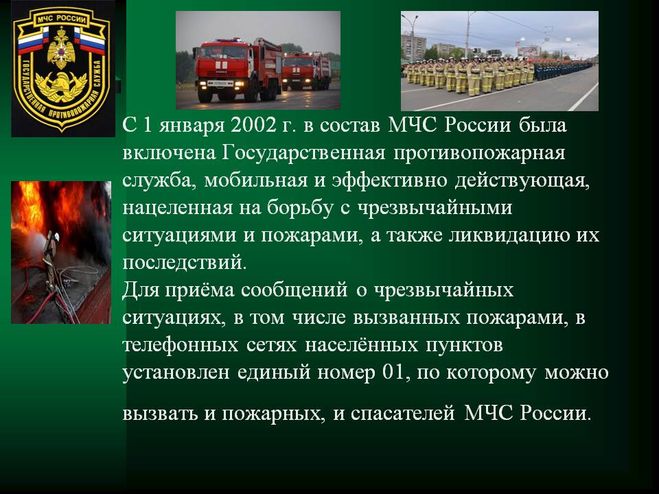 МЧС РОССИИ
ГОСУДАРСТВЕННАЯ ПРОТИВОПОЖАРНАЯ СЛУЖБА

С 1 января 2002 г. в состав МЧС России была включена Государственная противопожарная служба, мобильная и эффективно действующая, нацеленная на борьбу с чрезвычайными ситуациями и пожарами, а также ликвидацию их последствий.
Для приёма сообщений о чрезвычайных ситуациях, в том числе вызванных пожарами, в телефонных сетях населённых пунктов установлен единый номер 01, по которому можно вызвать и пожарных, и спасателей МЧС России.